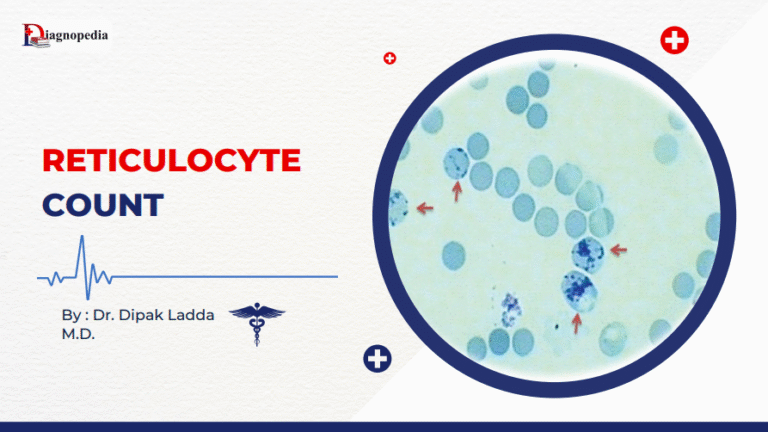 Diagnopedia

RETICULOCYTE COUNT

By : Dr. Dipak Ladda M.D.